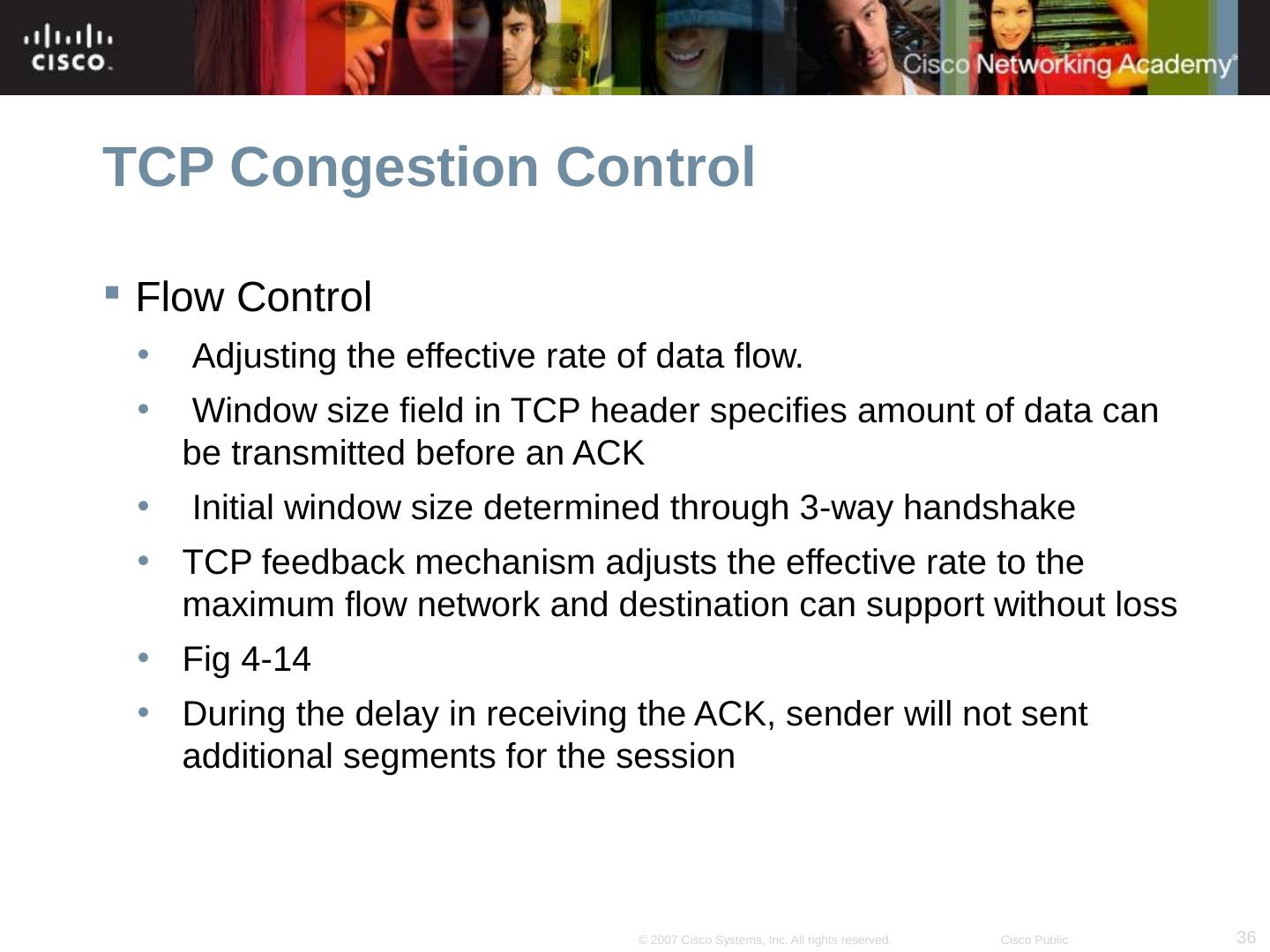 CISCO.

Cisco Networking Academy®

TCP Congestion Control

▪ Flow Control

• Adjusting the effective rate of data flow.

• Window size field in TCP header specifies amount of data can be transmitted before an ACK

• Initial window size determined through 3-way handshake

• TCP feedback mechanism adjusts the effective rate to the maximum flow network and destination can support without loss

• Fig 4-14

• During the delay in receiving the ACK, sender will not sent additional segments for the session

© 2007 Cisco Systems, Inc. All rights reserved. Cisco Public 36